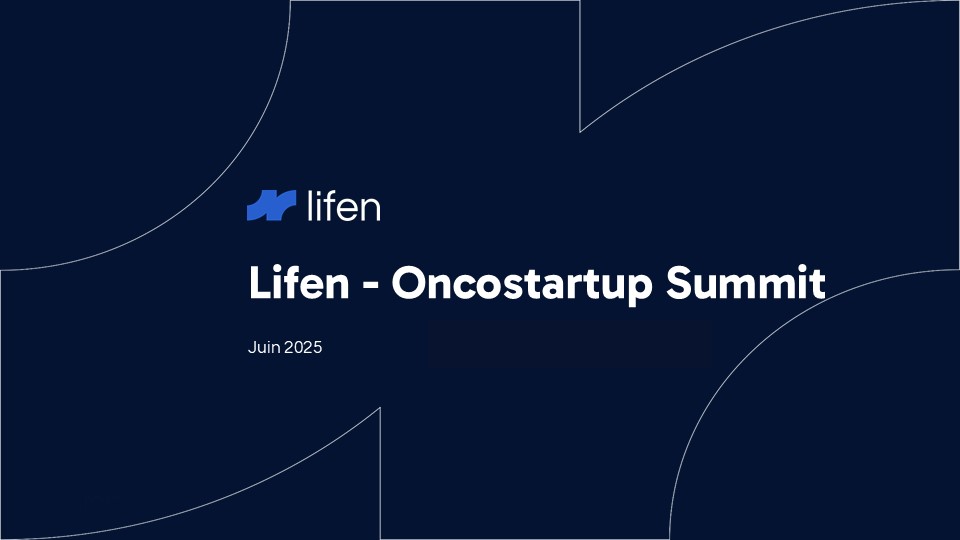 lifen

Lifen - Oncostartup Summit

Juin 2025